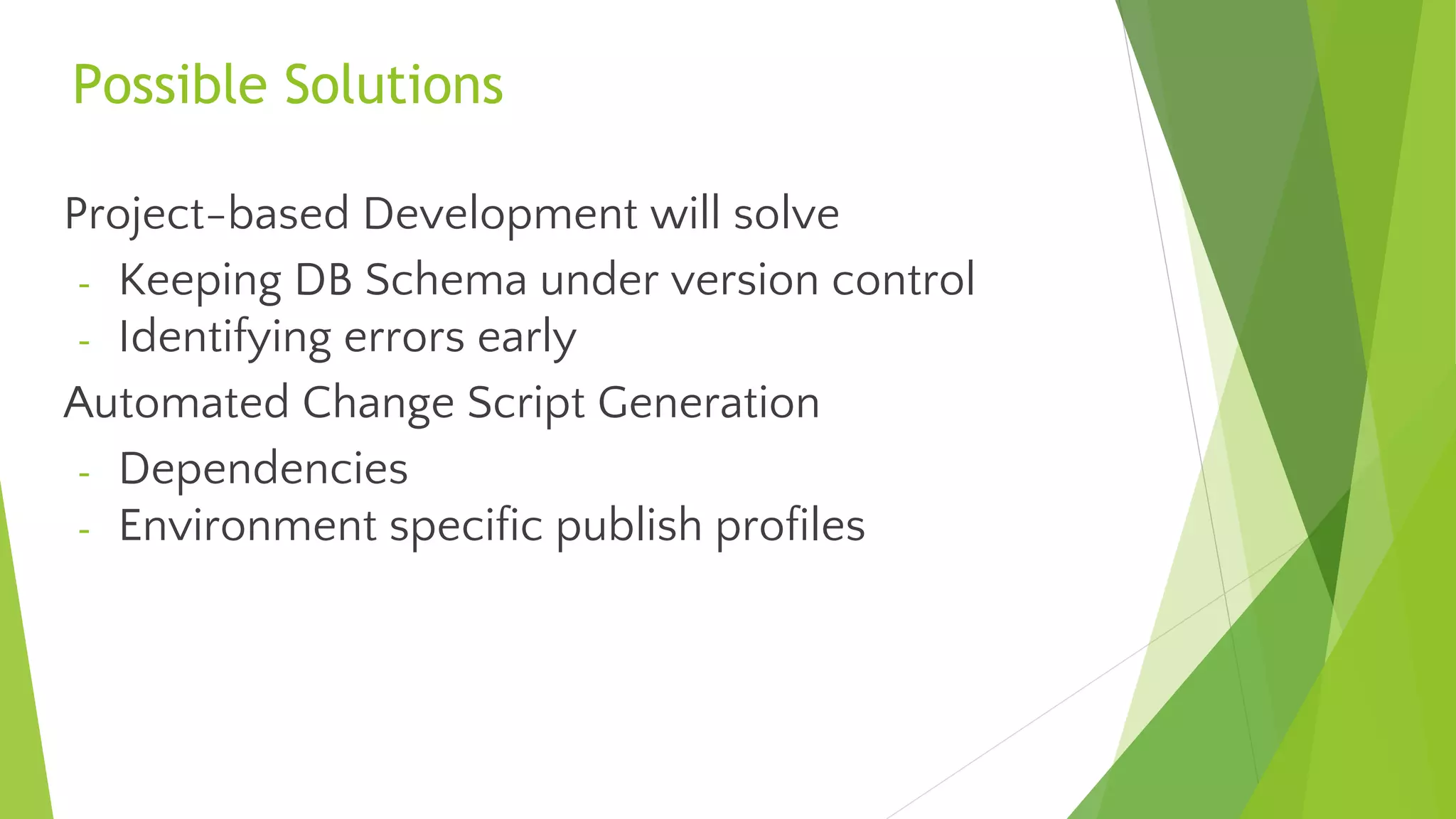 Possible Solutions

Project-based Development will solve

- Keeping DB Schema under version control
- Identifying errors early

Automated Change Script Generation

- Dependencies
- Environment specific publish profiles